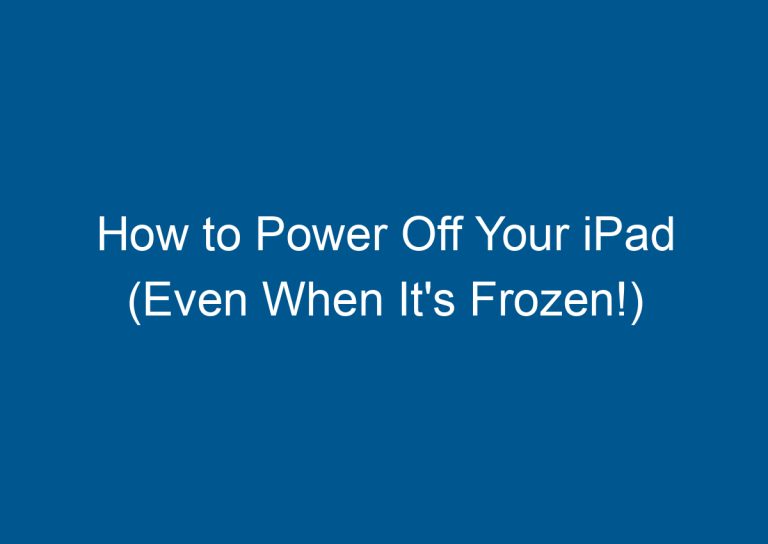 How to Power Off Your iPad (Even When It's Frozen!)